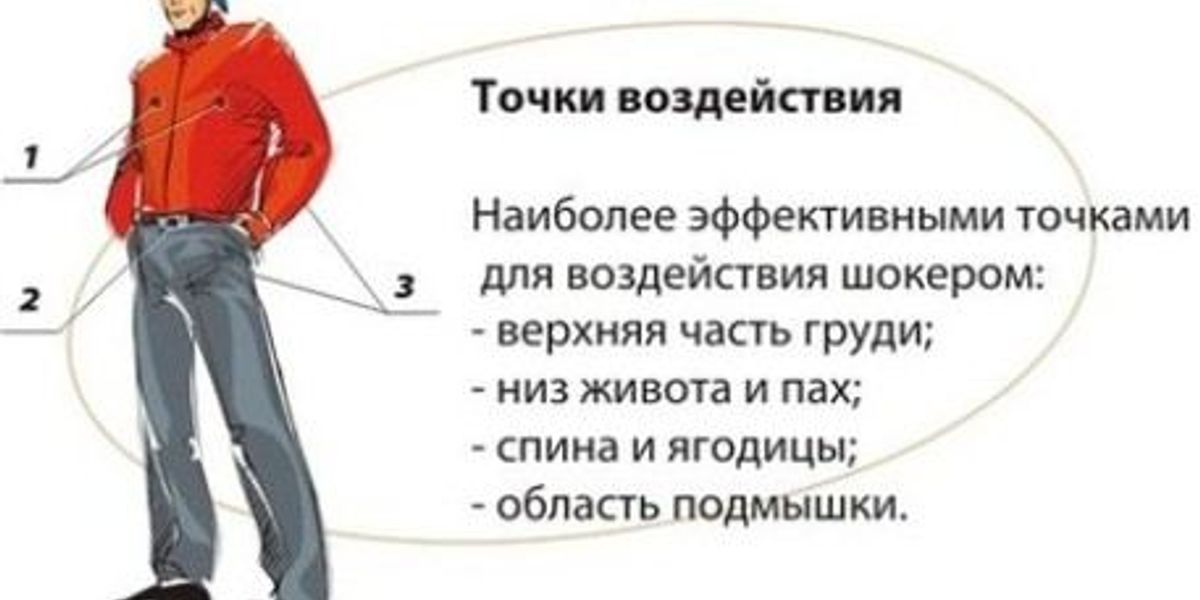 1

2

3

Точки воздействия

Наиболее эффективными точками для воздействия шокером:
- верхняя часть груди;
- низ живота и пах;
- спина и ягодицы;
- область подмышки.